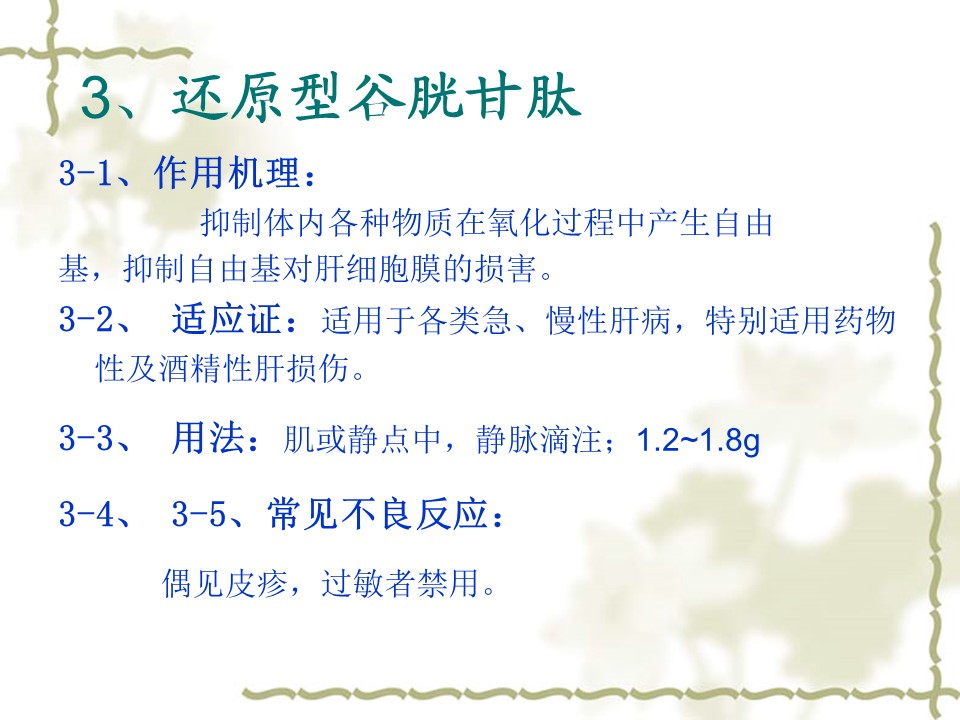 3、还原型谷胱甘肽

3-1、作用机理：

抑制体内各种物质在氧化过程中产生自由基，抑制自由基对肝细胞膜的损害。

3-2、 适应证：适用于各类急、慢性肝病，特别适用药物性及酒精性肝损伤。

3-3、 用法：肌或静点中，静脉滴注；1.2~1.8g

3-4、 3-5、常见不良反应：

偶见皮疹，过敏者禁用。